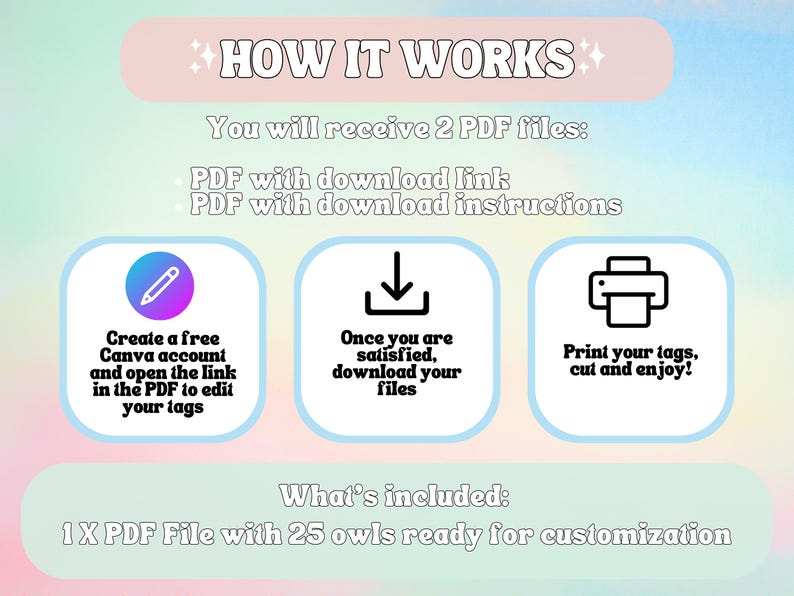 HOW IT WORKS

You will receive 2 PDF files:

• PDF with download link
• PDF with download instructions

Create a free Canva account and open the link in the PDF to edit your tags

Once you are satisfied, download your files

Print your tags, cut and enjoy!

What's included:
1 X PDF File with 25 owls ready for customization